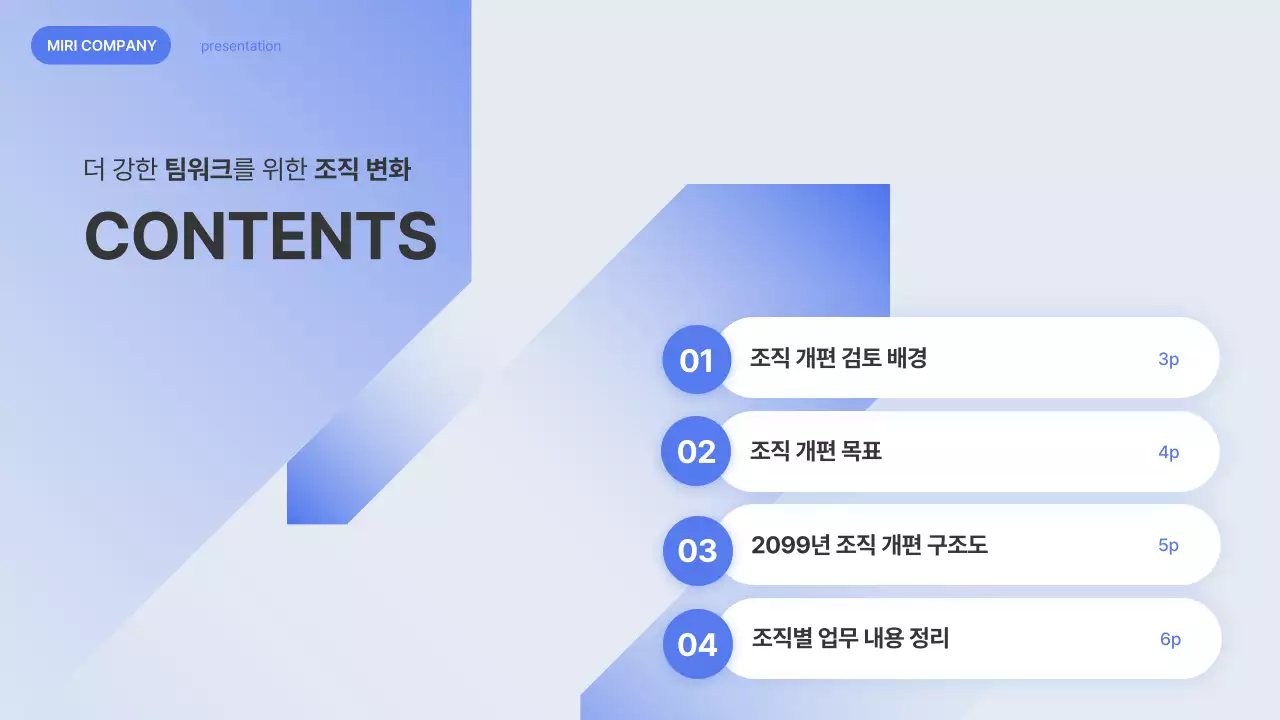 MIRI COMPANY presentation

더 강한 팀워크를 위한 조직 변화

CONTENTS

01 조직 개편 검토 배경 3p

02 조직 개편 목표 4p

03 2099년 조직 개편 구조도 5p

04 조직별 업무 내용 정리 6p